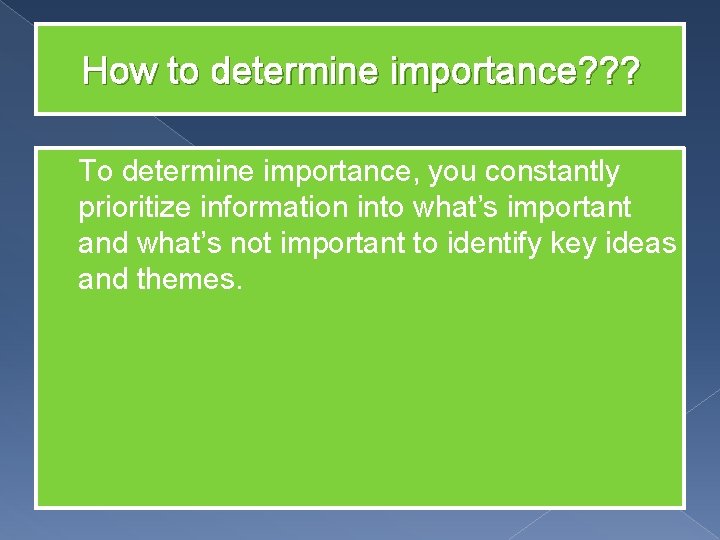 How to determine importance???

To determine importance, you constantly prioritize information into what’s important and what’s not important to identify key ideas and themes.